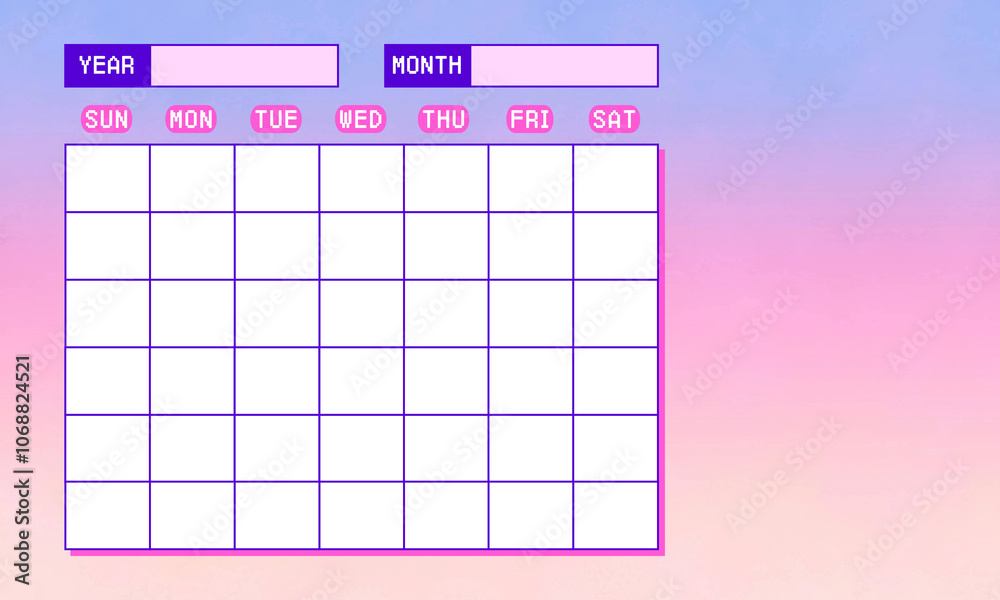 YEAR

MONTH

SUN MON TUE WED THU FRI SAT

Adobe Stock | #1068824521